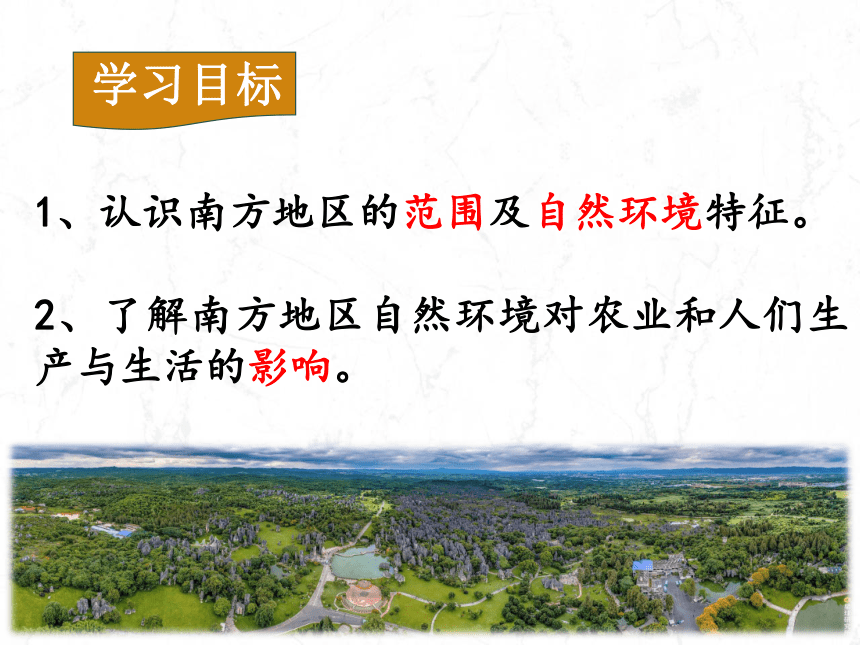 学习目标

1、认识南方地区的范围及自然环境特征。

2、了解南方地区自然环境对农业和人们生产与生活的影响。